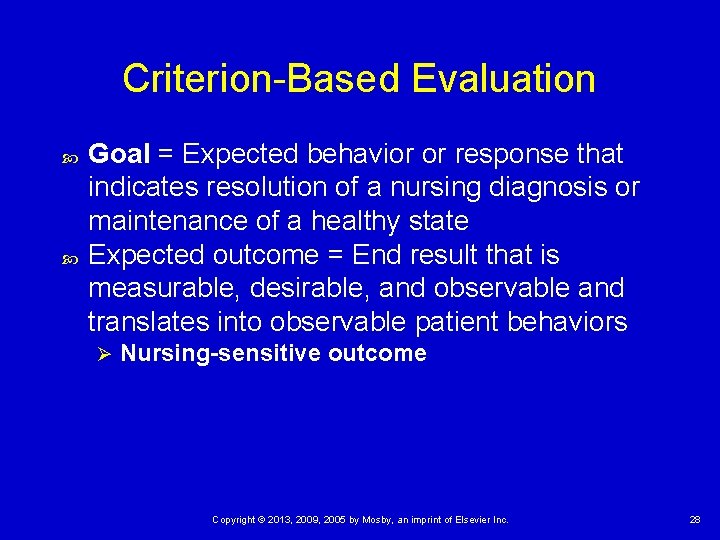 Criterion-Based Evaluation

Goal = Expected behavior or response that indicates resolution of a nursing diagnosis or maintenance of a healthy state

Expected outcome = End result that is measurable, desirable, and observable and translates into observable patient behaviors

Nursing-sensitive outcome

Copyright © 2013, 2009, 2005 by Mosby, an imprint of Elsevier Inc.

28